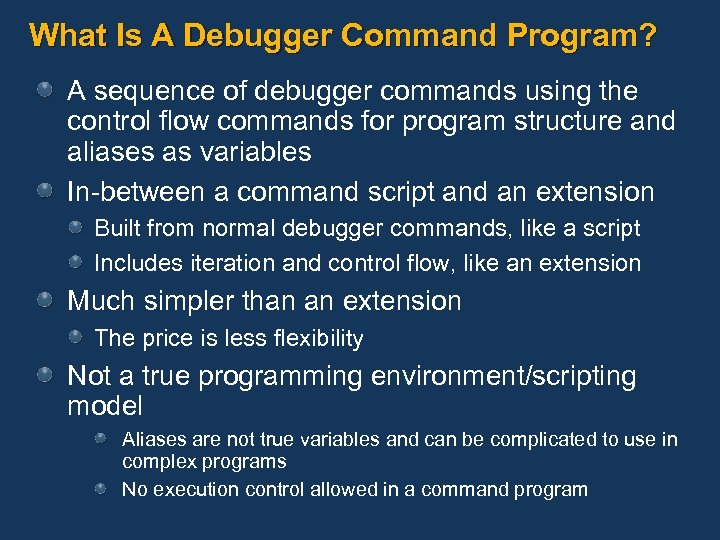 What Is A Debugger Command Program?

A sequence of debugger commands using the control flow commands for program structure and aliases as variables

In-between a command script and an extension

Built from normal debugger commands, like a script

Includes iteration and control flow, like an extension

Much simpler than an extension

The price is less flexibility

Not a true programming environment/scripting model

Aliases are not true variables and can be complicated to use in complex programs

No execution control allowed in a command program